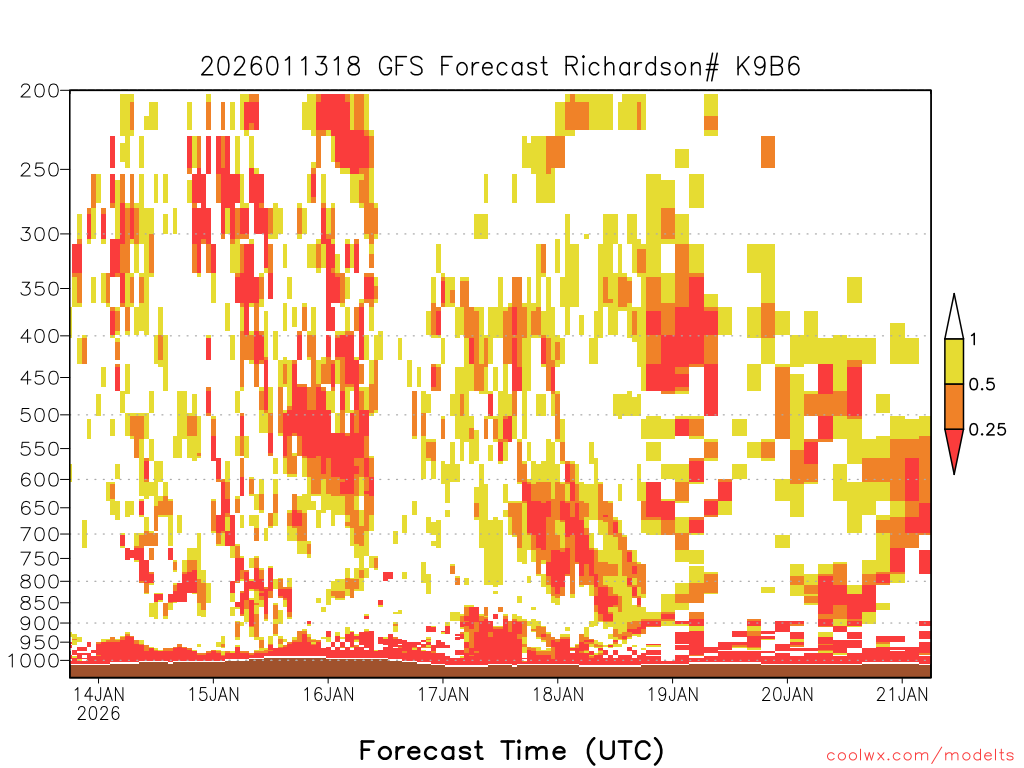 2026011318 GFS Forecast Richardson# K9B6

200
250
300
350
400
450
500
550
600
650
700
750
800
850
900
950
1000

1
0.5
0.25

14JAN
2026
15JAN
16JAN
17JAN
18JAN
19JAN
20JAN
21JAN

Forecast Time (UTC)

coolwx.com/modelts